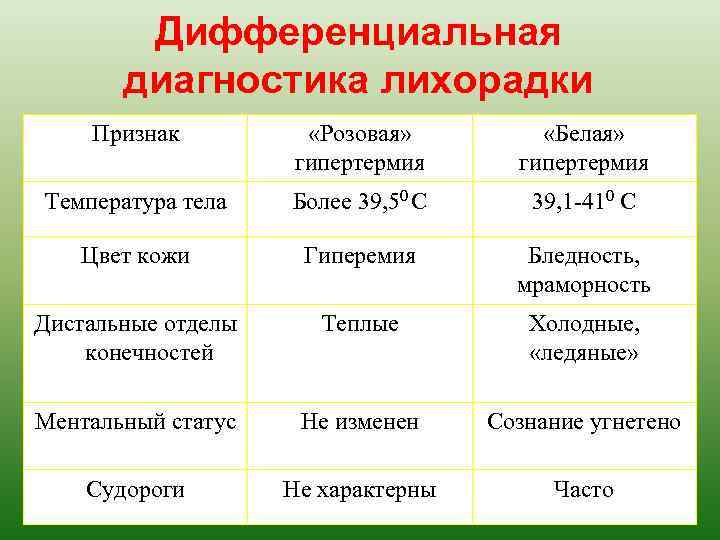 Дифференциальная диагностика лихорадки

| Признак | «Розовая» гипертермия | «Белая» гипертермия |
|---|---|---|
| Температура тела | Более $39,5^0$ С | $39,1$-$41^0$ С |
| Цвет кожи | Гиперемия | Бледность, мраморность |
| Дистальные отделы конечностей | Теплые | Холодные, «ледяные» |
| Ментальный статус | Не изменен | Сознание угнетено |
| Судороги | Не характерны | Часто |